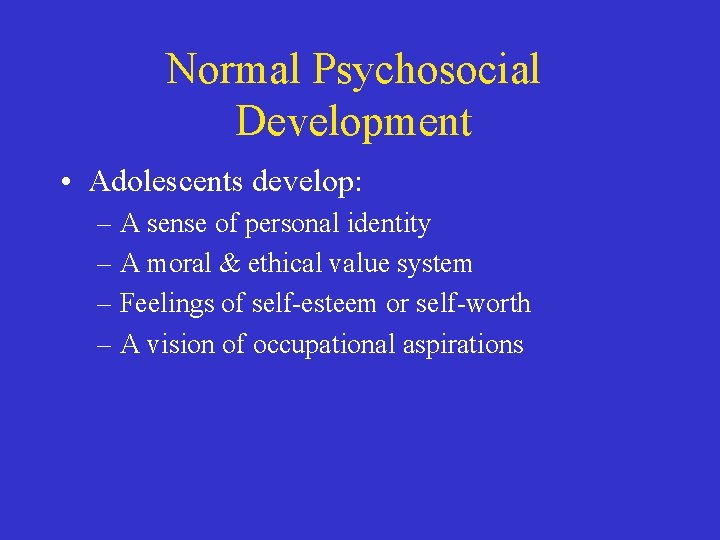 Normal Psychosocial Development

• Adolescents develop:
– A sense of personal identity
– A moral & ethical value system
– Feelings of self-esteem or self-worth
– A vision of occupational aspirations